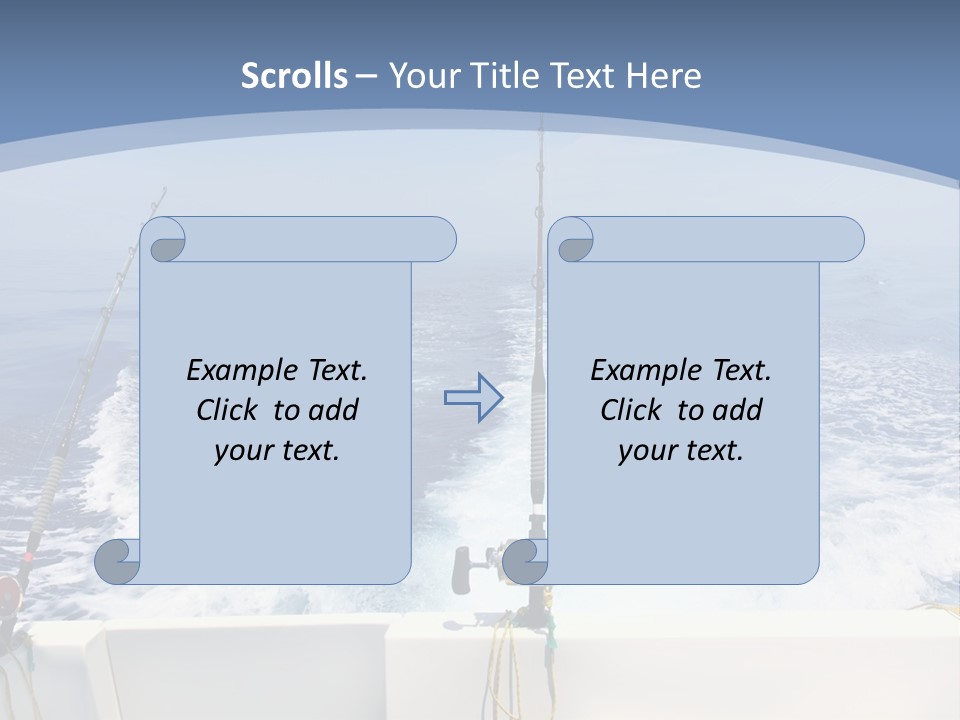 Scrolls – Your Title Text Here

Example Text. Click to add your text.

Example Text. Click to add your text.